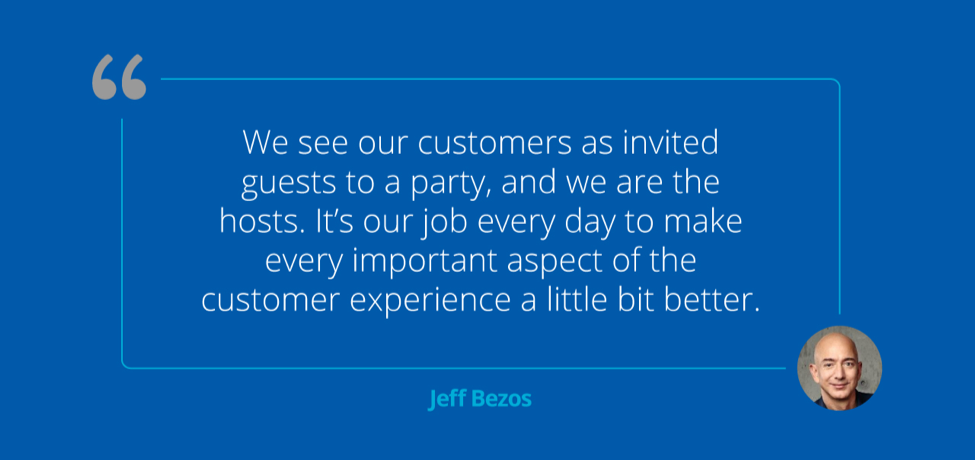 “

We see our customers as invited guests to a party, and we are the hosts. It’s our job every day to make every important aspect of the customer experience a little bit better.

Jeff Bezos